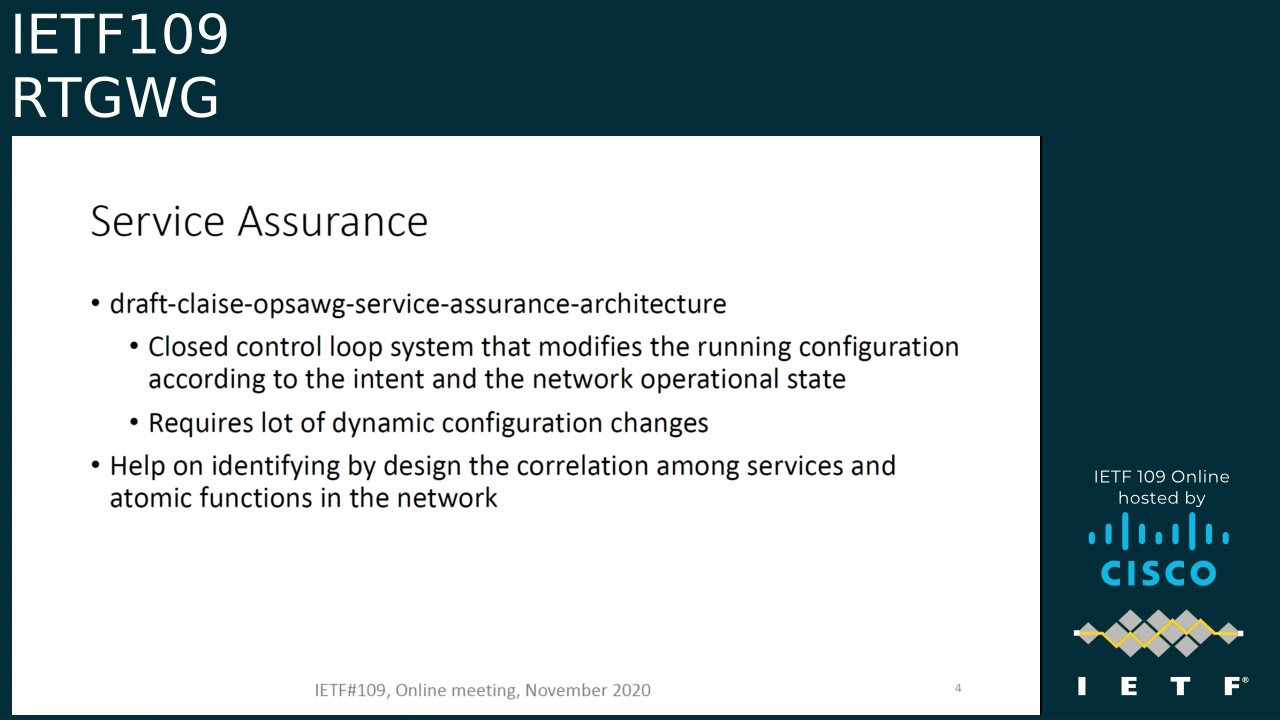 IETF109
RTGWG

Service Assurance

• draft-claise-opsawg-service-assurance-architecture
  • Closed control loop system that modifies the running configuration according to the intent and the network operational state
  • Requires lot of dynamic configuration changes
• Help on identifying by design the correlation among services and atomic functions in the network

IETF#109, Online meeting, November 2020

4

IETF 109 Online hosted by

CISCO

IETF®